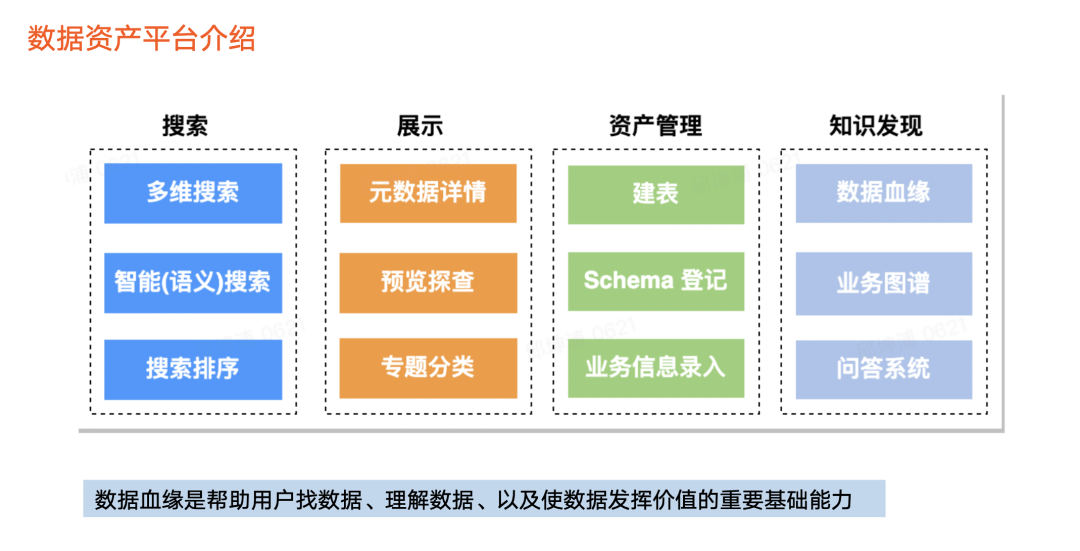 数据资产平台介绍

搜索
多维搜索
智能(语义)搜索
搜索排序

展示
元数据详情
预览探查
专题分类

资产管理
建表
Schema 登记
业务信息录入

知识发现
数据血缘
业务图谱
问答系统

数据血缘是帮助用户找数据、理解数据、以及使数据发挥价值的重要基础能力